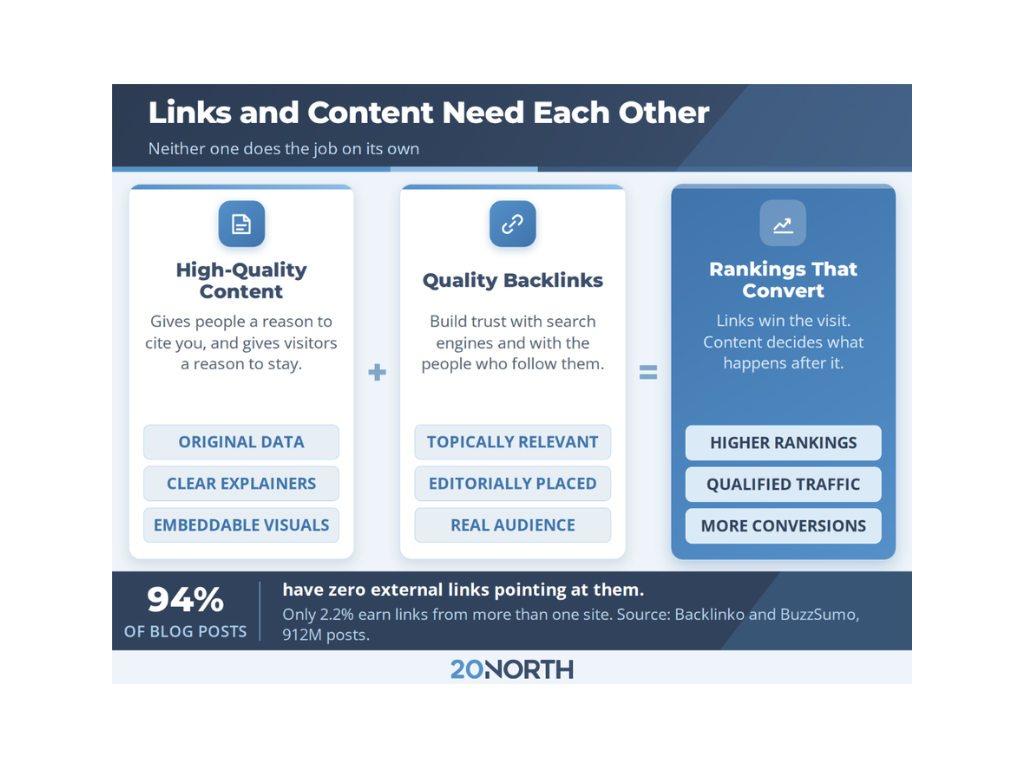 Links and Content Need Each Other

Neither one does the job on its own

High-Quality Content

Gives people a reason to cite you, and gives visitors a reason to stay.

ORIGINAL DATA

CLEAR EXPLAINERS

EMBEDDABLE VISUALS

+

Quality Backlinks

Build trust with search engines and with the people who follow them.

TOPICALLY RELEVANT

EDITORIALLY PLACED

REAL AUDIENCE

=

Rankings That Convert

Links win the visit. Content decides what happens after it.

HIGHER RANKINGS

QUALIFIED TRAFFIC

MORE CONVERSIONS

94%

OF BLOG POSTS

have zero external links pointing at them.

Only 2.2% earn links from more than one site. Source: Backlinko and BuzzSumo, 912M posts.

20NORTH